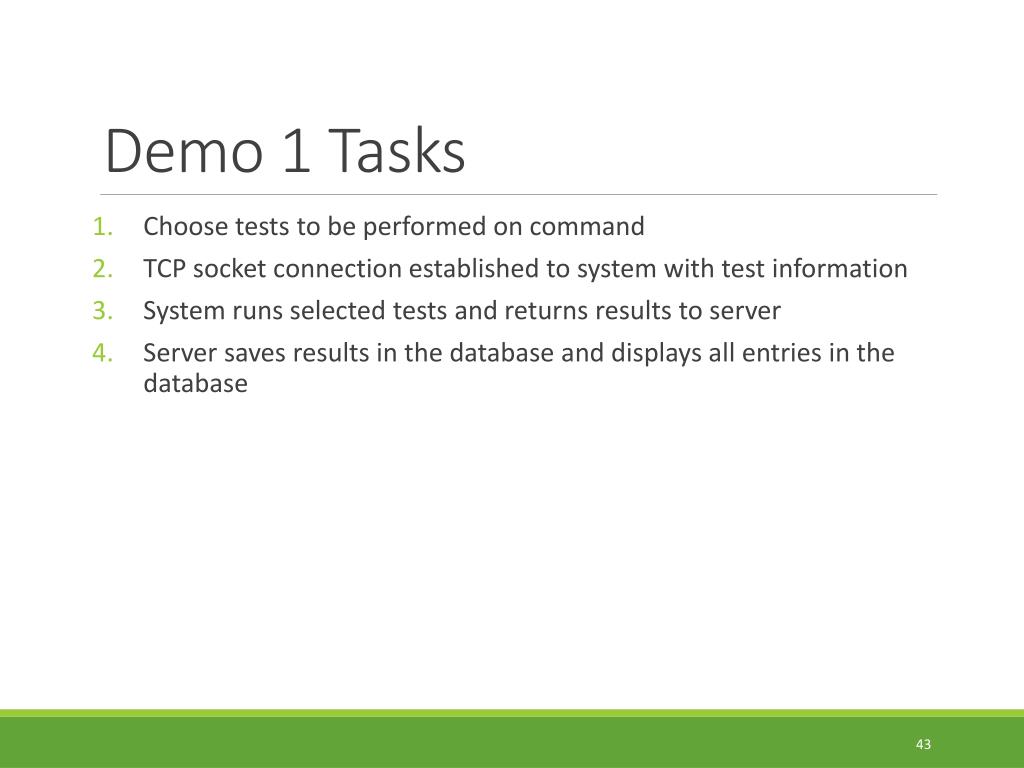 Demo 1 Tasks

1. Choose tests to be performed on command
2. TCP socket connection established to system with test information
3. System runs selected tests and returns results to server
4. Server saves results in the database and displays all entries in the database

43